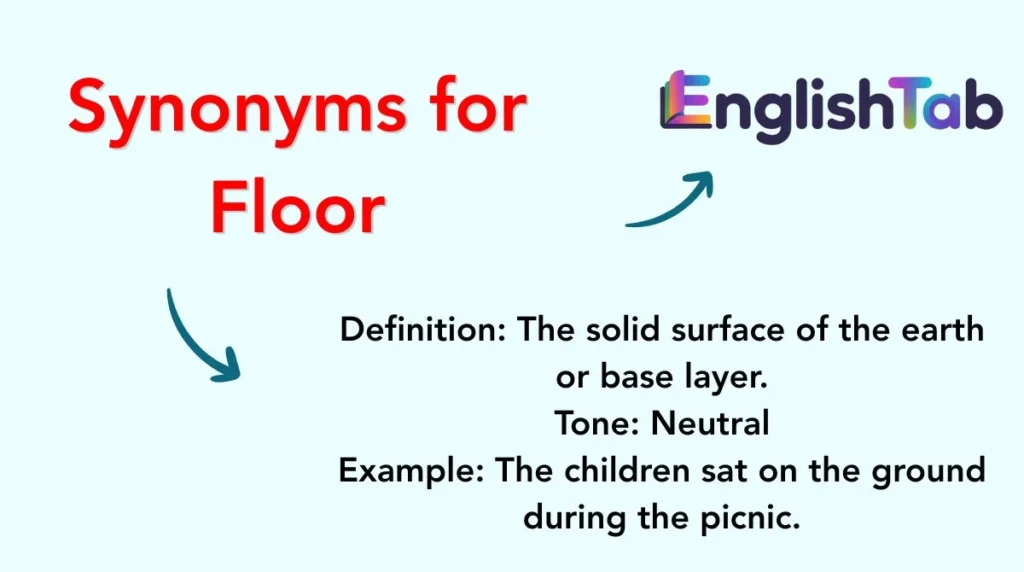 Synonyms for Floor

EnglishTab

Definition: The solid surface of the earth or base layer.
Tone: Neutral
Example: The children sat on the ground during the picnic.